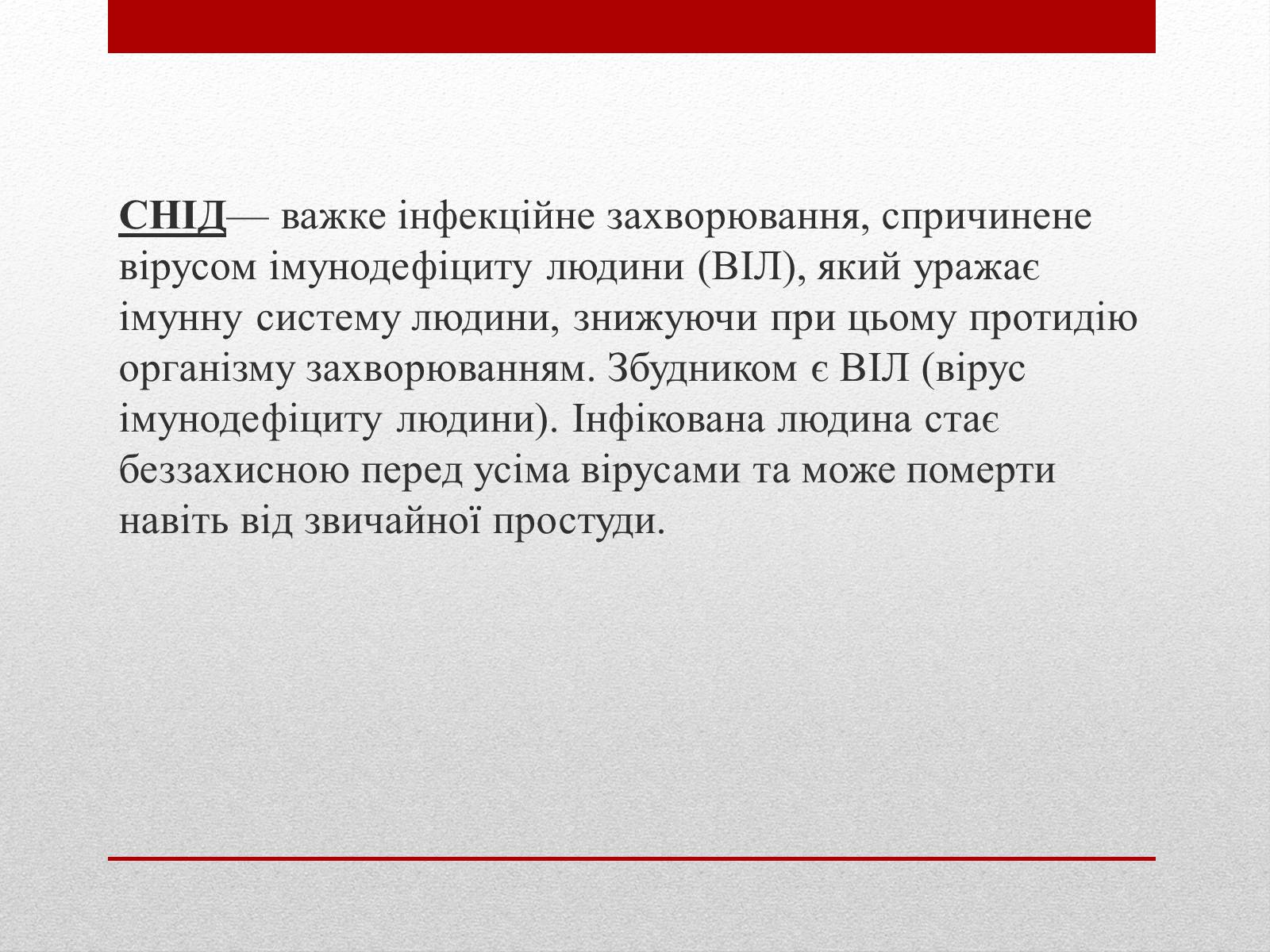 СНІД— важке інфекційне захворювання, спричинене вірусом імунодефіциту людини (ВІЛ), який уражає імунну систему людини, знижуючи при цьому протидію організму захворюванням. Збудником є ВІЛ (вірус імунодефіциту людини). Інфікована людина стає беззахисною перед усіма вірусами та може померти навіть від звичайної простуди.